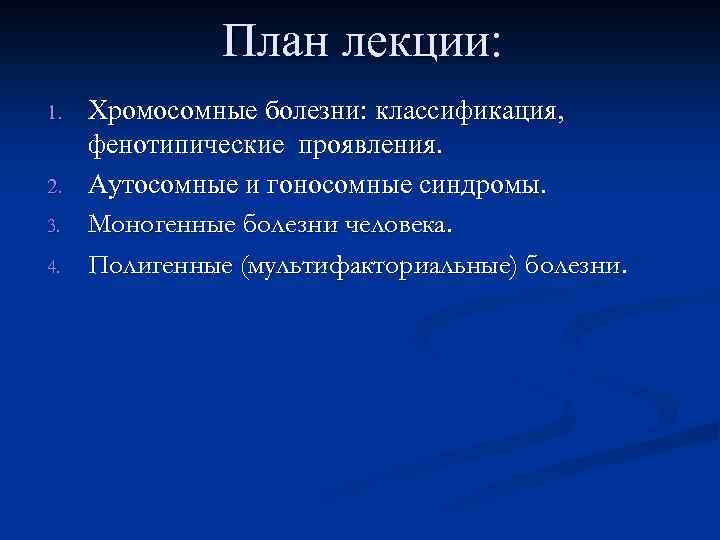 План лекции:

1. Хромосомные болезни: классификация, фенотипические проявления.
2. Аутосомные и гоносомные синдромы.
3. Моногенные болезни человека.
4. Полигенные (мультифакториальные) болезни.